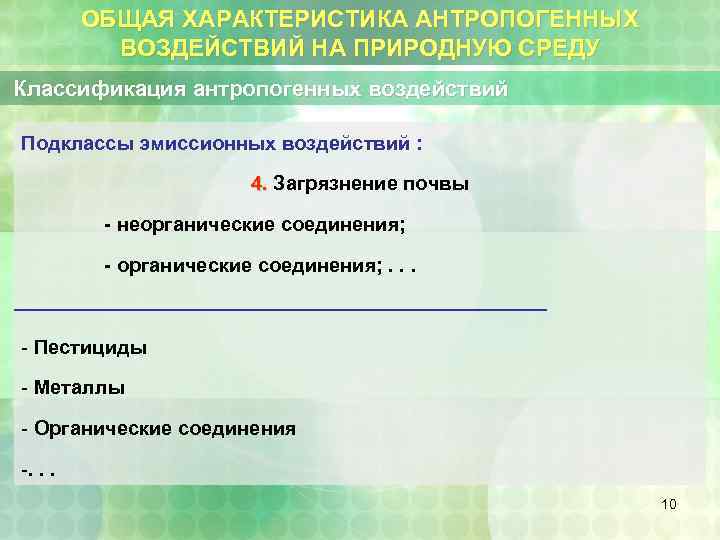 ОБЩАЯ ХАРАКТЕРИСТИКА АНТРОПОГЕННЫХ ВОЗДЕЙСТВИЙ НА ПРИРОДНУЮ СРЕДУ

Классификация антропогенных воздействий

Подклассы эмиссионных воздействий :

4. Загрязнение почвы

- неорганические соединения;

- органические соединения; . . .

- Пестициды

- Металлы

- Органические соединения

-. . .

10